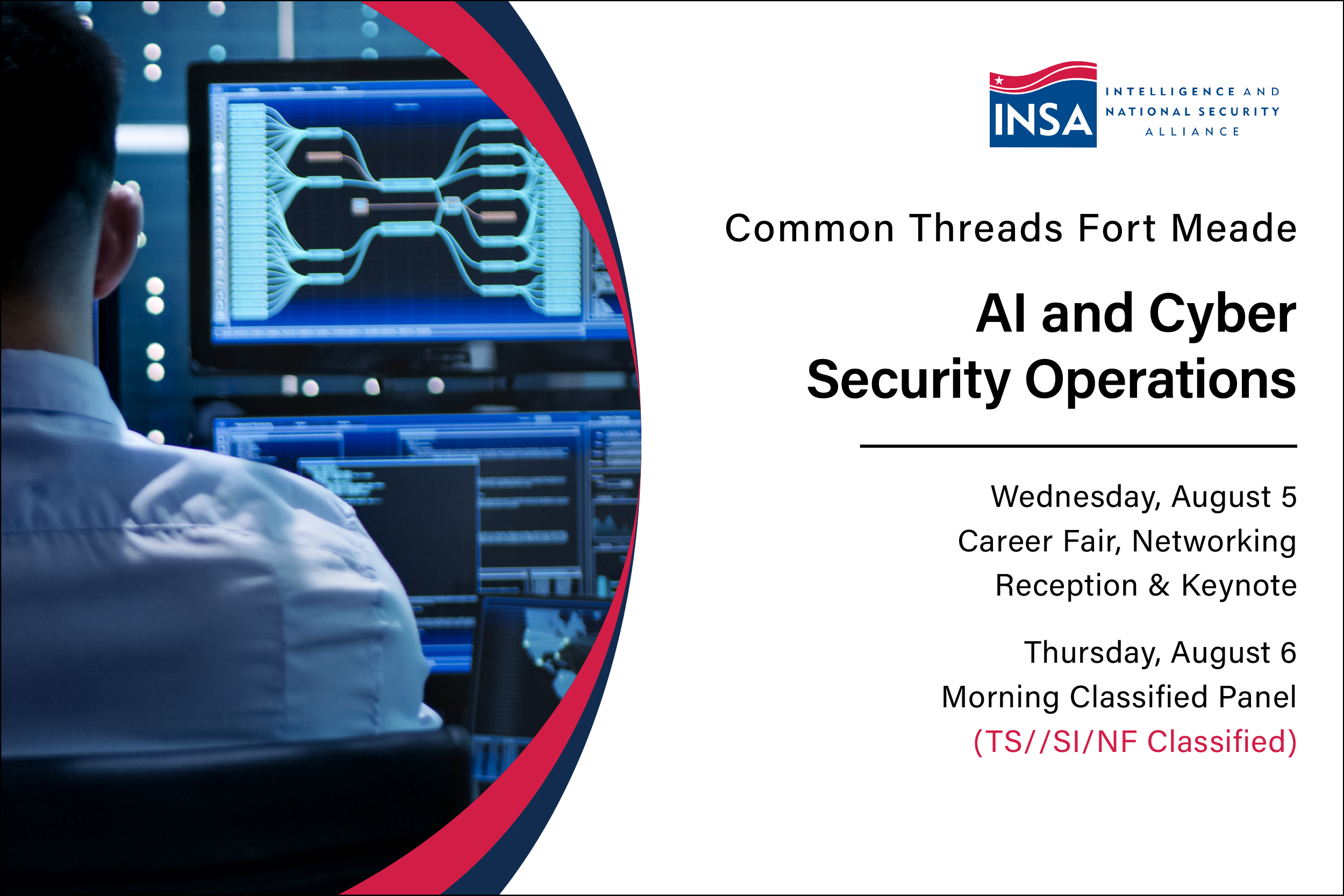 INSA
INTELLIGENCE AND NATIONAL SECURITY ALLIANCE

Common Threads Fort Meade

AI and Cyber Security Operations

Wednesday, August 5
Career Fair, Networking Reception & Keynote

Thursday, August 6
Morning Classified Panel
(TS//SI/NF Classified)